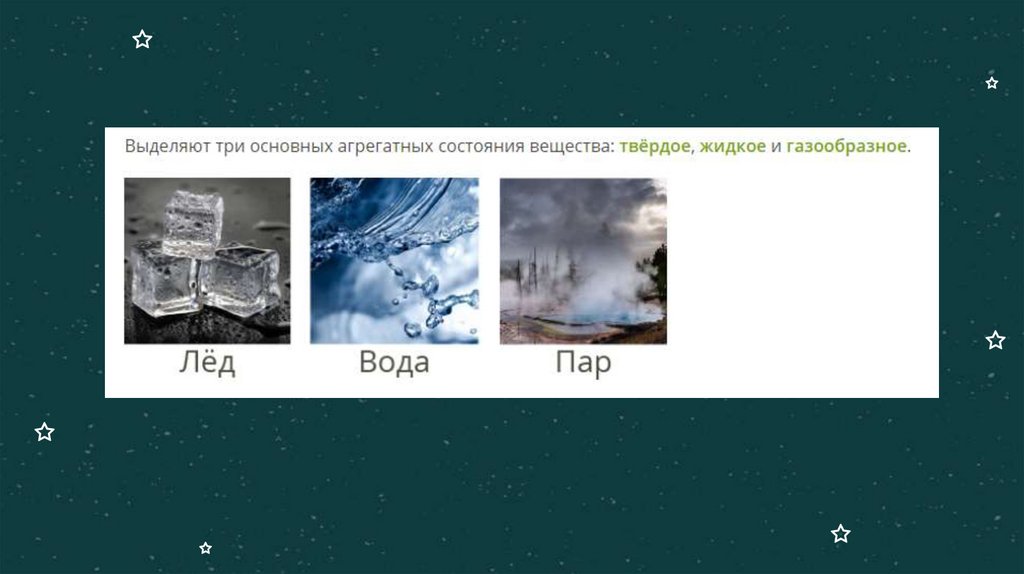 Выделяют три основных агрегатных состояния вещества: твёрдое, жидкое и газообразное.

Лёд

Вода

Пар